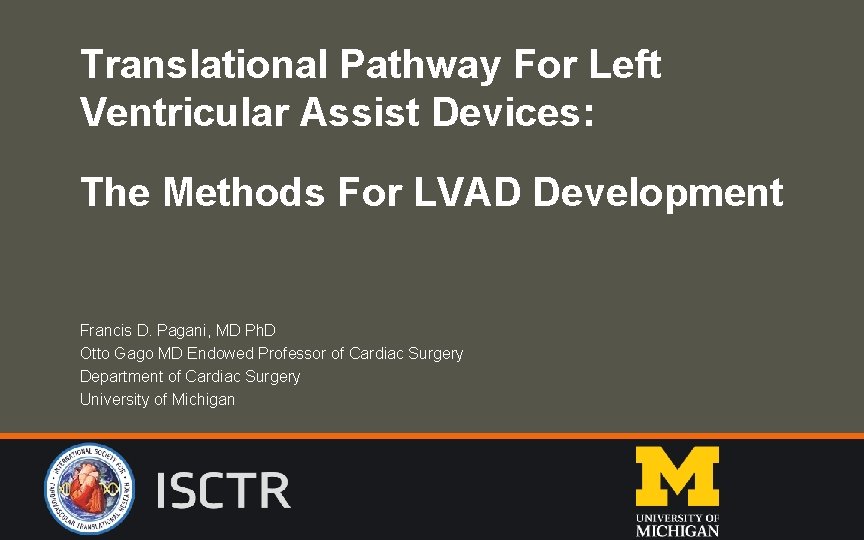 Translational Pathway For Left Ventricular Assist Devices:

The Methods For LVAD Development

Francis D. Pagani, MD PhD
Otto Gago MD Endowed Professor of Cardiac Surgery
Department of Cardiac Surgery
University of Michigan

INTERNATIONAL SOCIETY FOR CARDIOVASCULAR TRANSLATIONAL RESEARCH

ISCTR

M
UNIVERSITY OF MICHIGAN